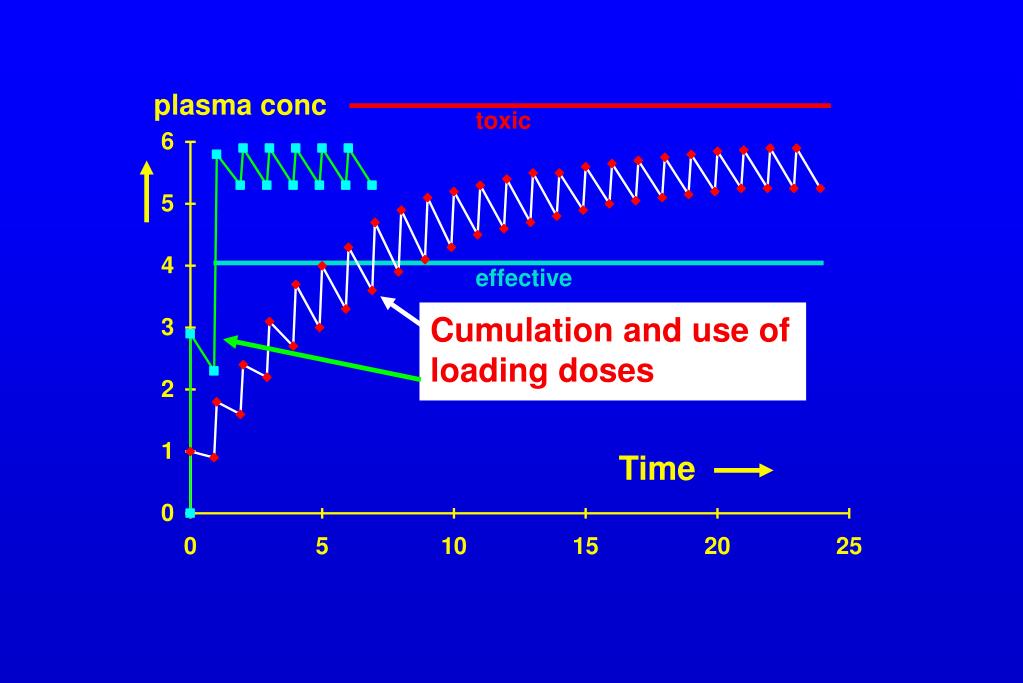 plasma conc

toxic

6
5
4
3
2
1
0

effective

Cumulation and use of loading doses

Time

0
5
10
15
20
25